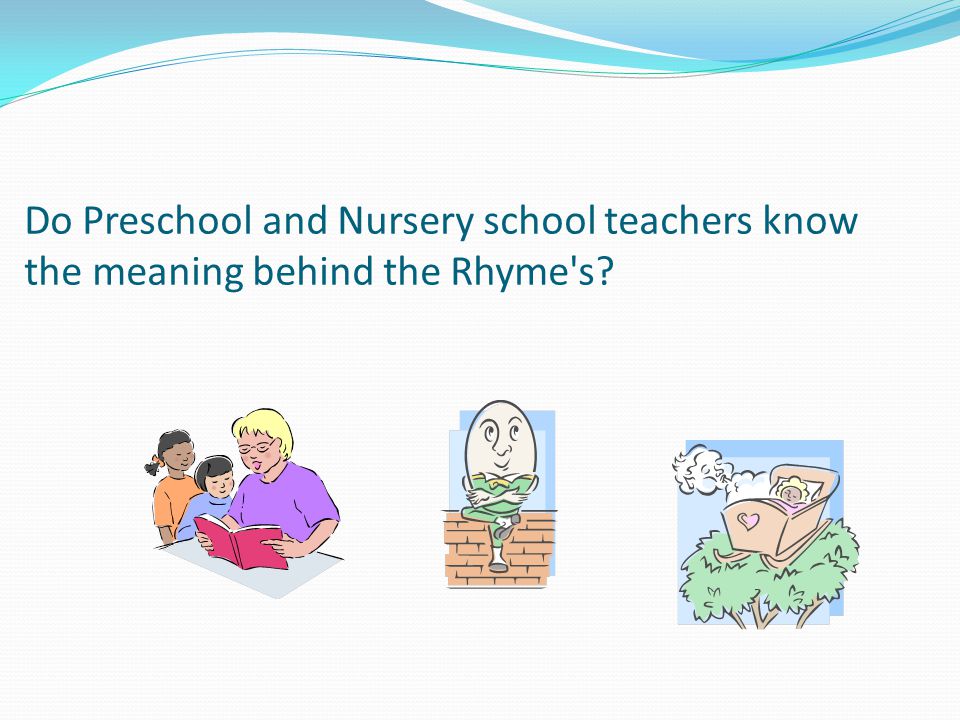 Do Preschool and Nursery school teachers know the meaning behind the Rhyme's?